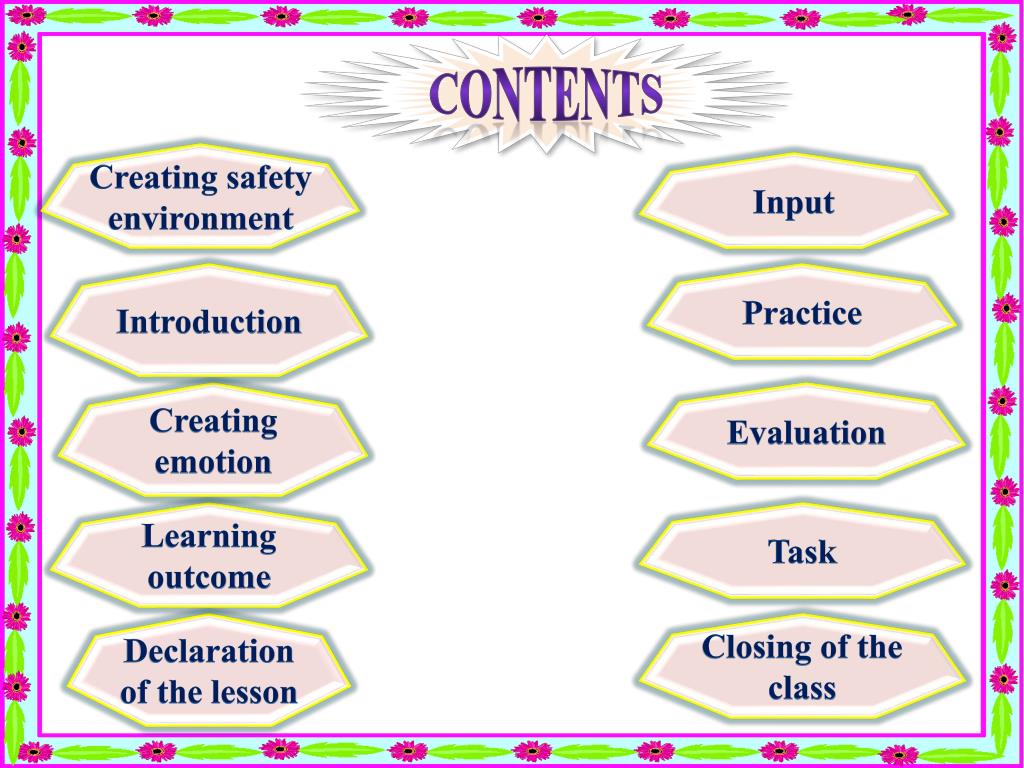 CONTENTS

Creating safety environment

Introduction

Creating emotion

Learning outcome

Declaration of the lesson

Input

Practice

Evaluation

Task

Closing of the class